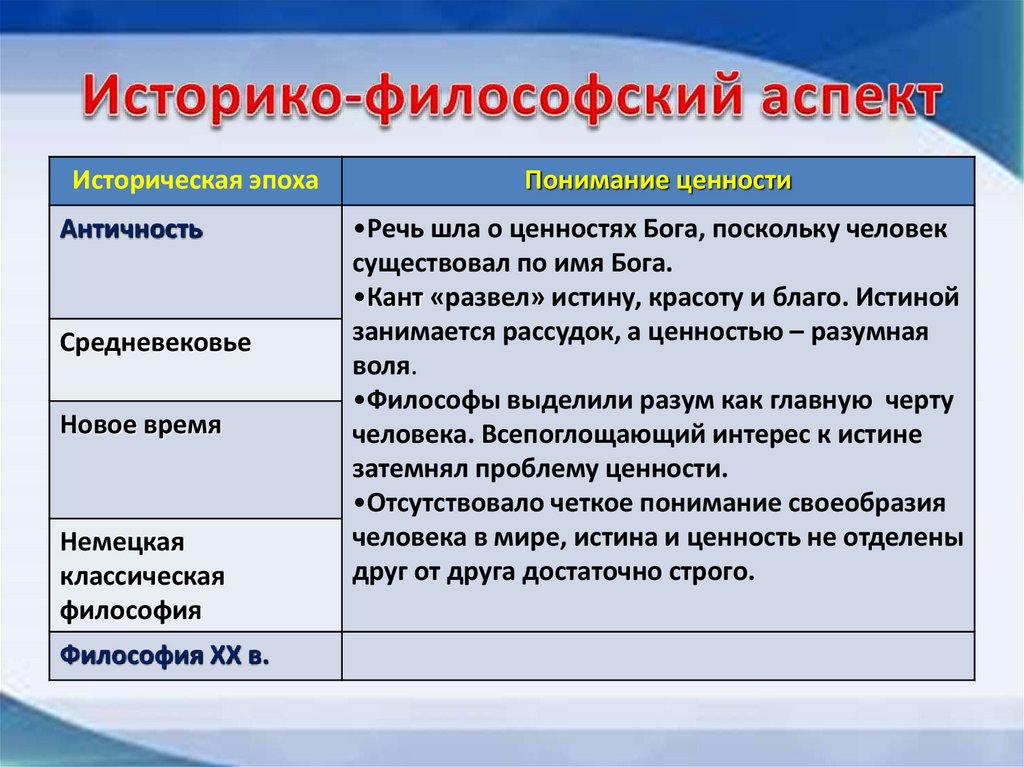 Историко-философский аспект

| Историческая эпоха | Понимание ценности |
|---|---|
| Античность | •Речь шла о ценностях Бога, поскольку человек существовал по имя Бога. •Кант «развел» истину, красоту и благо. Истиной занимается рассудок, а ценностью – разумная воля. •Философы выделили разум как главную черту человека. Всепоглощающий интерес к истине затемнял проблему ценности. •Отсутствовало четкое понимание своеобразия человека в мире, истина и ценность не отделены друг от друга достаточно строго. |
| Средневековье | |
| Новое время | |
| Немецкая классическая философия | |
| Философия XX в. | |